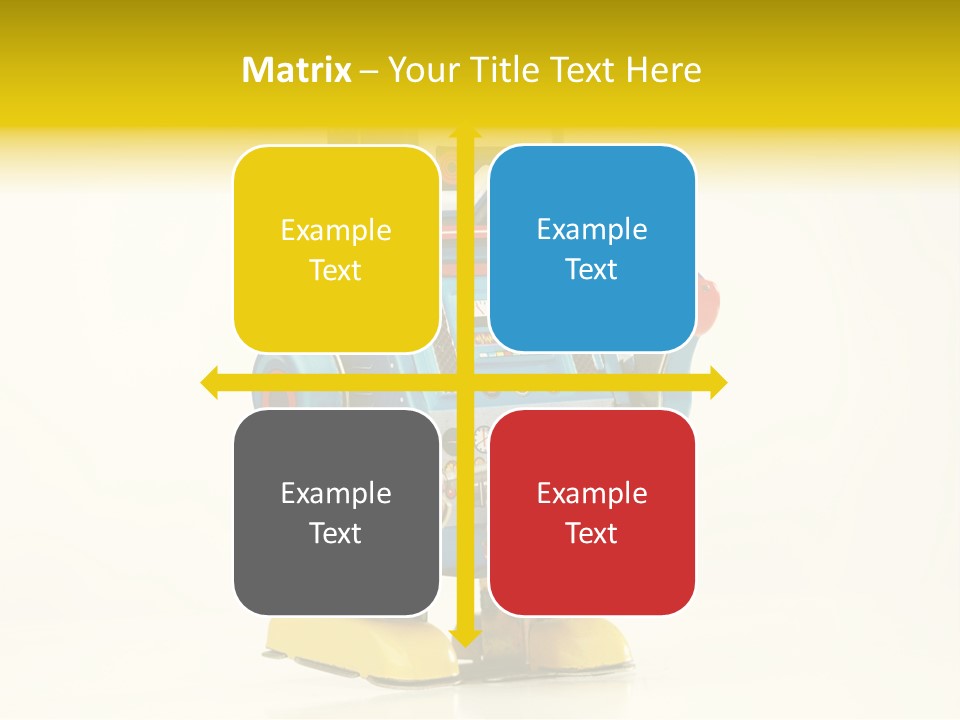 Matrix – Your Title Text Here

Example Text

Example Text

Example Text

Example Text